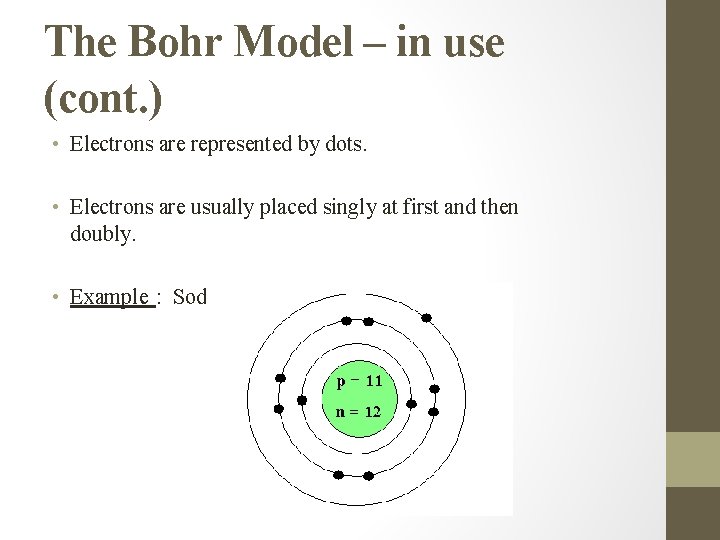 The Bohr Model – in use (cont.)

• Electrons are represented by dots.

• Electrons are usually placed singly at first and then doubly.

• Example : Sod

p = 11
n = 12